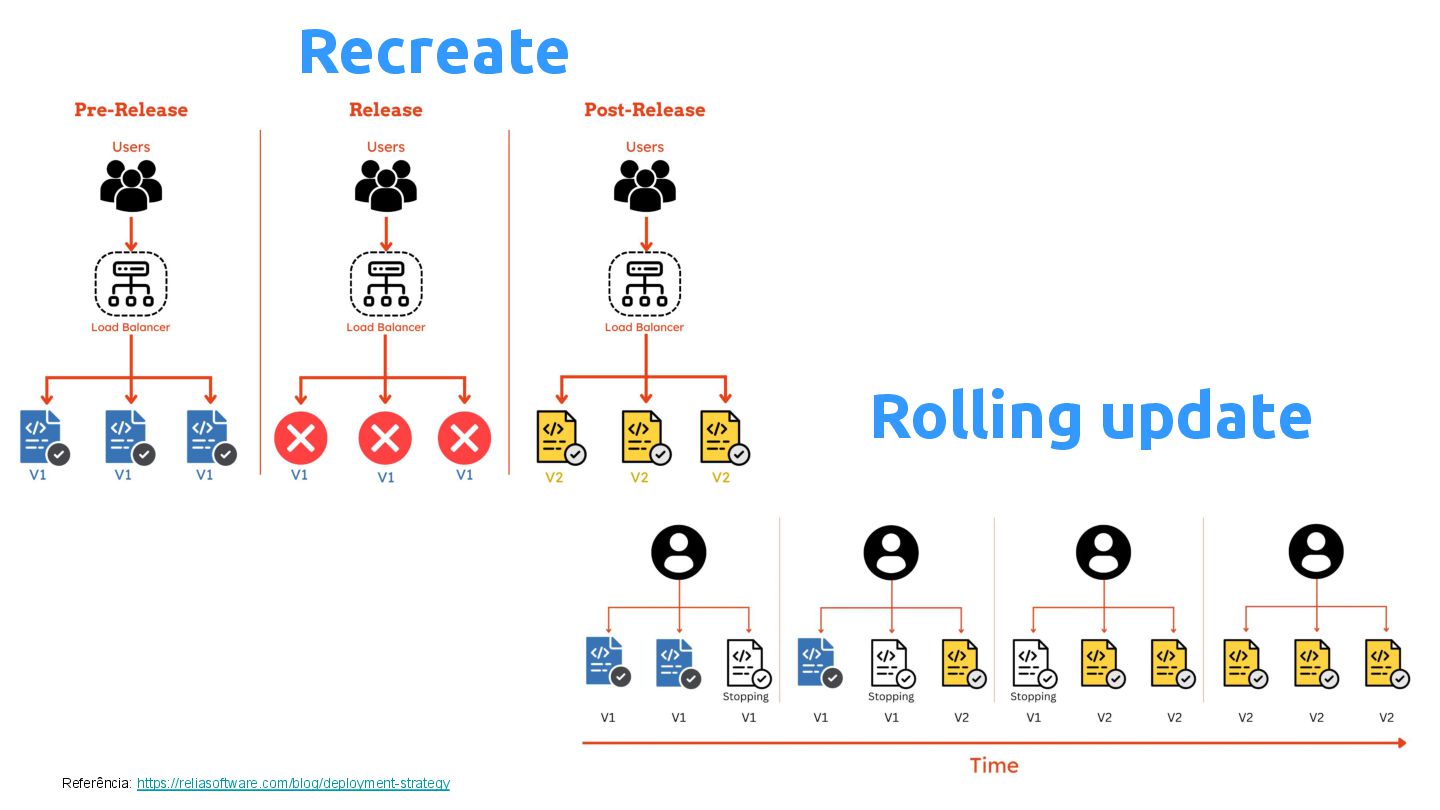 Recreate

Pre-Release

Users

Load Balancer

V1 V1 V1

Release

Users

Load Balancer

V1 V1 V1

Post-Release

Users

Load Balancer

V2 V2 V2

Rolling update

Stopping

V1 V1 V1

Stopping

V1 V1 V2

Stopping

V1 V2 V2

V2 V2 V2

Time

Referência: https://reliasoftware.com/blog/deployment-strategy